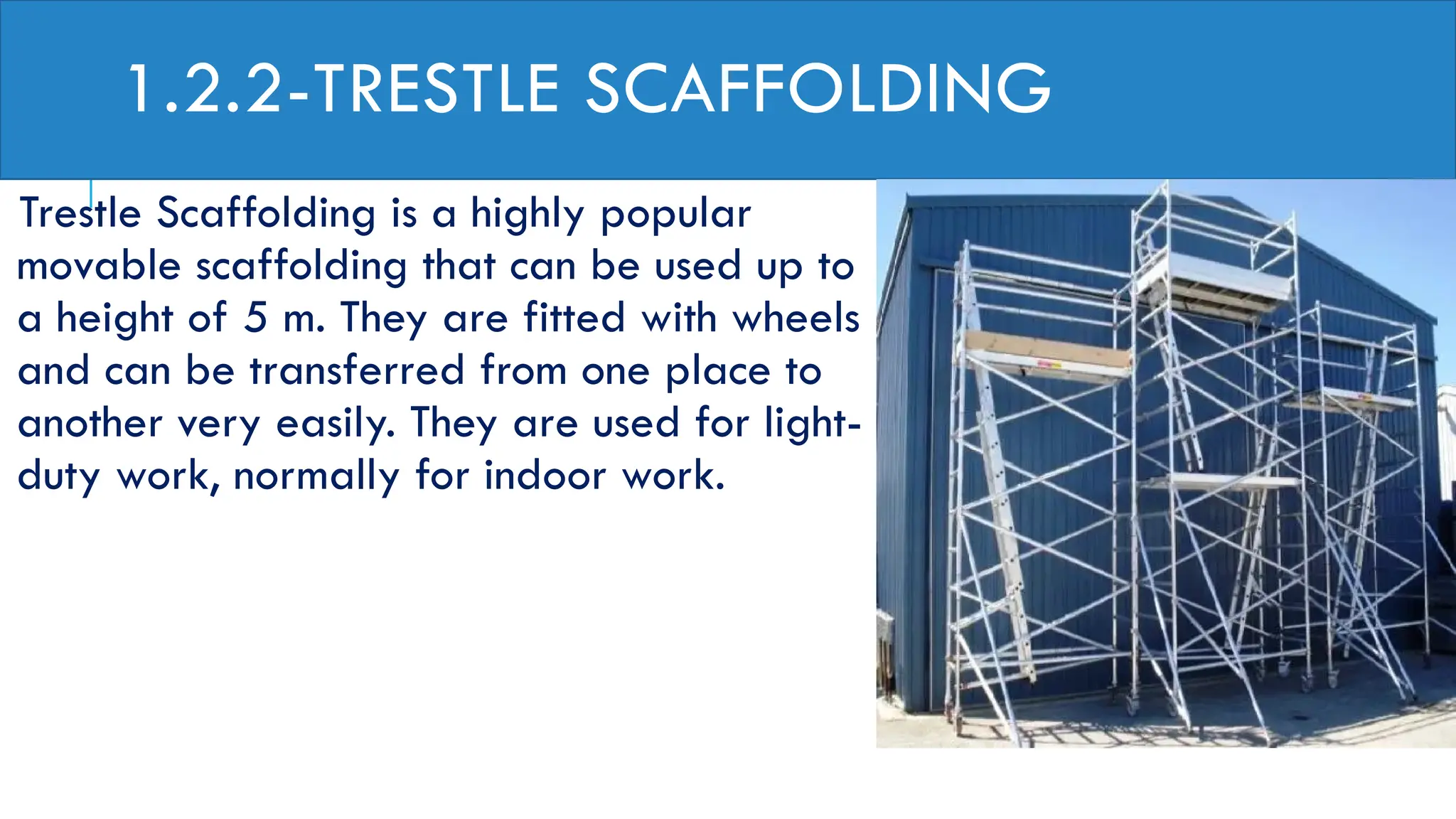 1.2.2-TRESTLE SCAFFOLDING

Trestle Scaffolding is a highly popular movable scaffolding that can be used up to a height of 5 m. They are fitted with wheels and can be transferred from one place to another very easily. They are used for light-duty work, normally for indoor work.